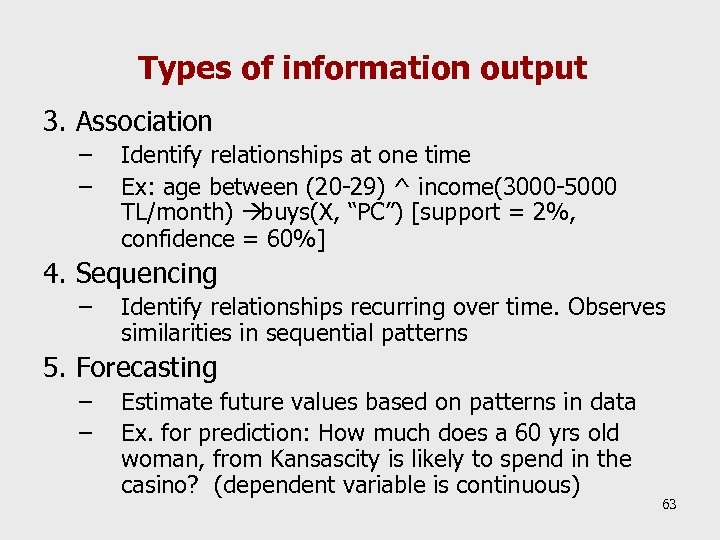 Types of information output

3. Association

– Identify relationships at one time

– Ex: age between (20-29) ^ income(3000-5000 TL/month) →buys(X, “PC”) [support = 2%, confidence = 60%]

4. Sequencing

– Identify relationships recurring over time. Observes similarities in sequential patterns

5. Forecasting

– Estimate future values based on patterns in data

– Ex. for prediction: How much does a 60 yrs old woman, from Kansascity is likely to spend in the casino? (dependent variable is continuous)

63